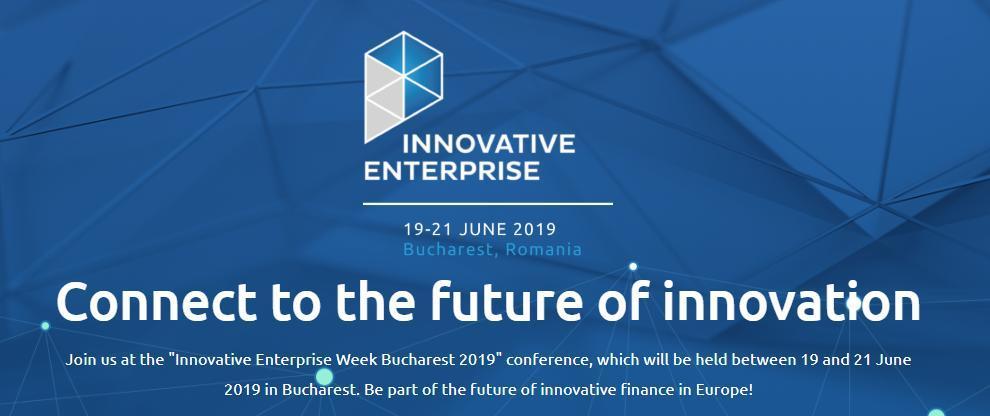 INNOVATIVE
ENTERPRISE

19-21 JUNE 2019
Bucharest, Romania

Connect to the future of innovation

Join us at the "Innovative Enterprise Week Bucharest 2019" conference, which will be held between 19 and 21 June 2019 in Bucharest. Be part of the future of innovative finance in Europe!